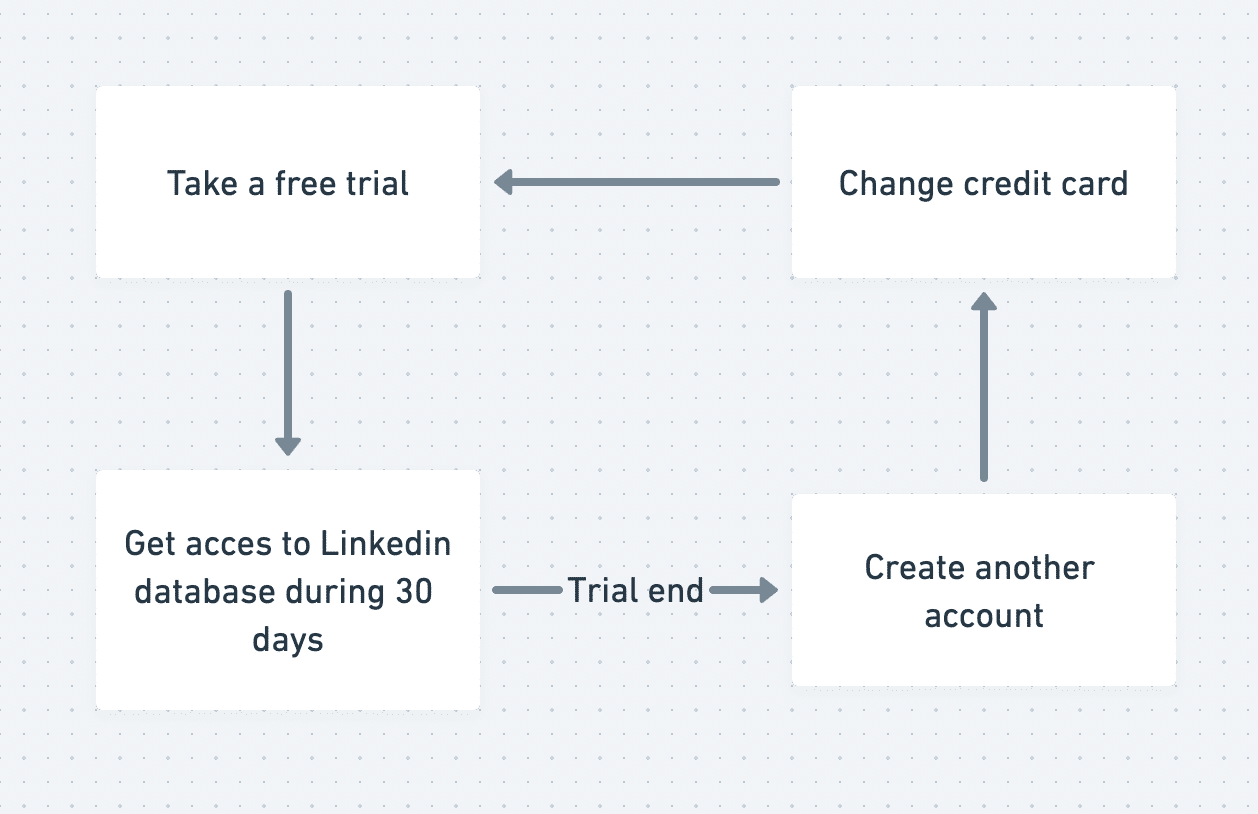 Take a free trial

Change credit card

Get acces to Linkedin database during 30 days

Trial end

Create another account